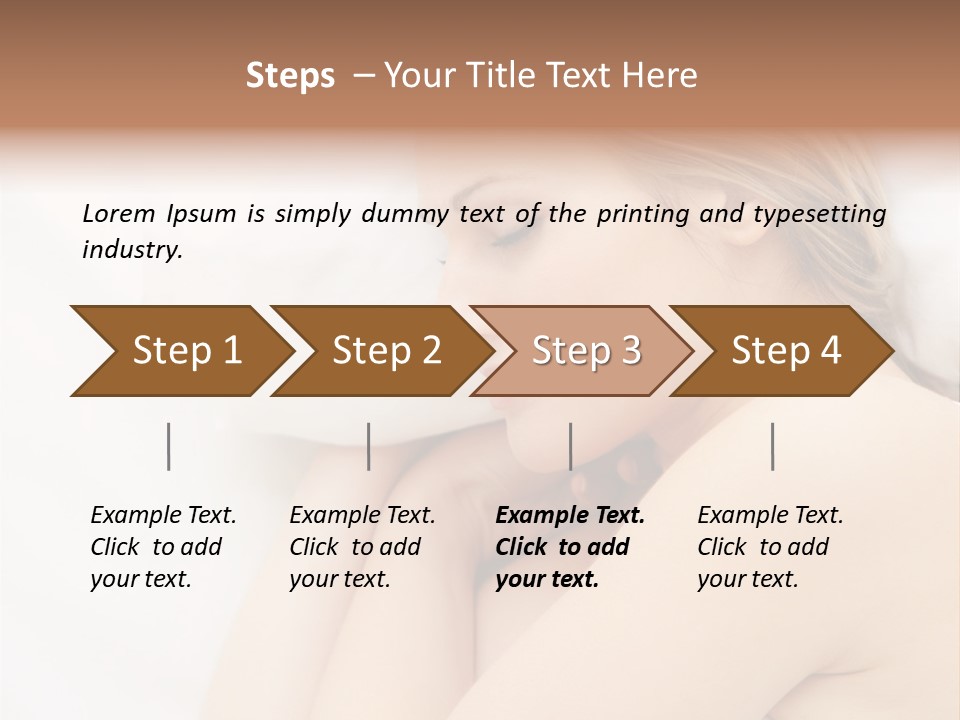 Steps – Your Title Text Here

Lorem Ipsum is simply dummy text of the printing and typesetting industry.

Step 1

Step 2

Step 3

Step 4

Example Text. Click to add your text.

Example Text. Click to add your text.

Example Text. Click to add your text.

Example Text. Click to add your text.